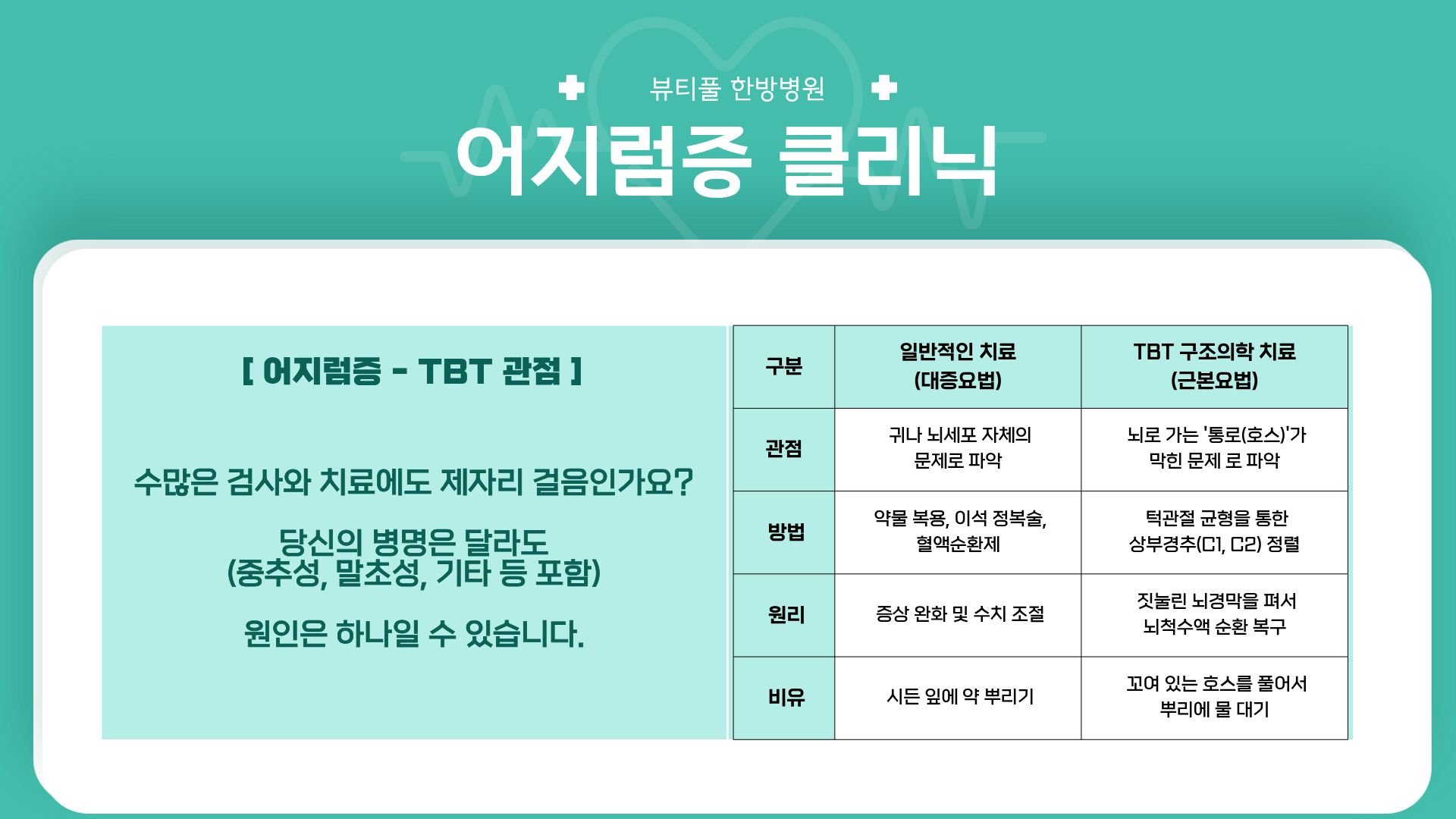 뷰티풀 한방병원

어지럼증 클리닉

[ 어지럼증 - TBT 관점 ]

수많은 검사와 치료에도 제자리 걸음인가요?

당신의 병명은 달라도
(중추성, 말초성, 기타 등 포함)

원인은 하나일 수 있습니다.

| 구분 | 일반적인 치료 (대증요법) | TBT 구조의학 치료 (근본요법) |
|---|---|---|
| 관점 | 귀나 뇌세포 자체의 문제로 파악 | 뇌로 가는 '통로(호스)'가 막힌 문제 로 파악 |
| 방법 | 약물 복용, 이석 정복술, 혈액순환제 | 턱관절 균형을 통한 상부경추(C1, C2) 정렬 |
| 원리 | 증상 완화 및 수치 조절 | 짓눌린 뇌경막을 펴서 뇌척수액 순환 복구 |
| 비유 | 시든 잎에 약 뿌리기 | 꼬여 있는 호스를 풀어서 뿌리에 물 대기 |